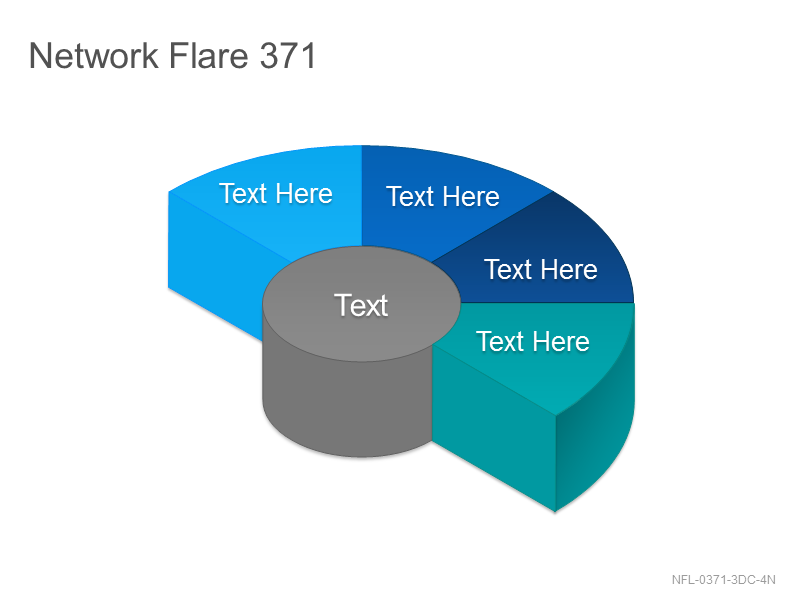 Network Flare 371

Text Here

Text Here

Text Here

Text

Text Here

NFL-0371-3DC-4N